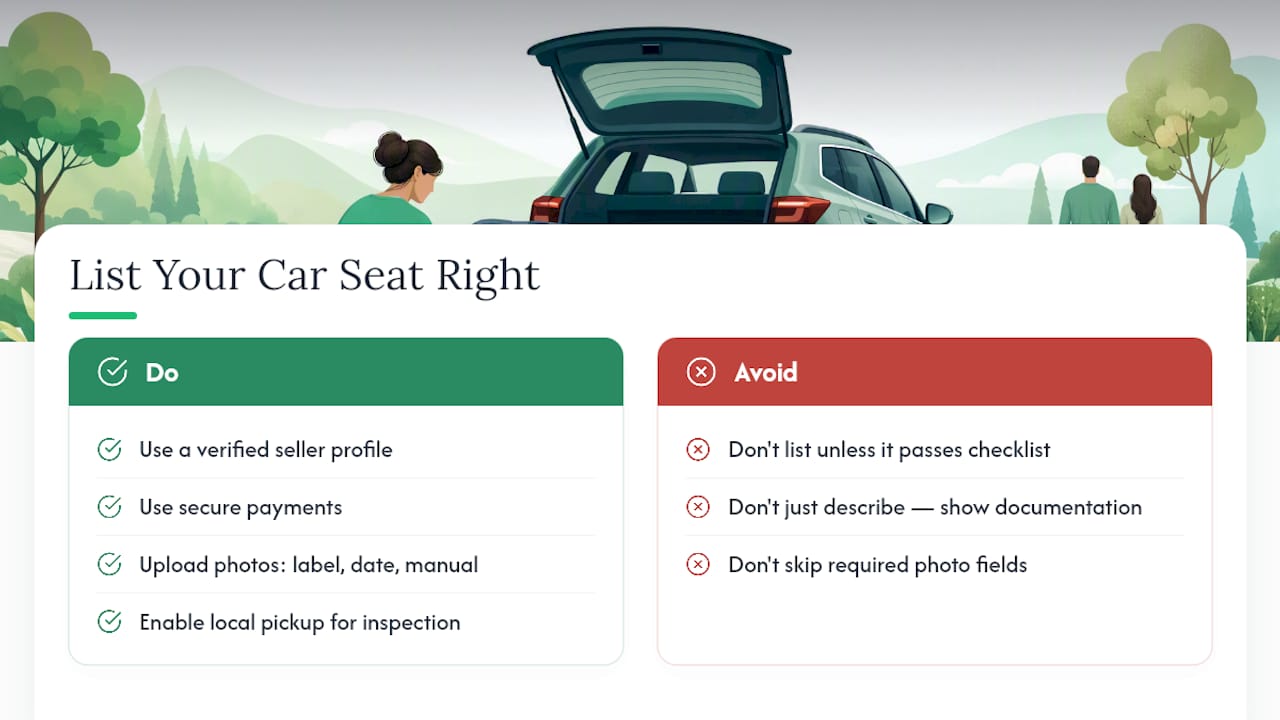 List Your Car Seat Right

Do

Use a verified seller profile

Use secure payments

Upload photos: label, date, manual

Enable local pickup for inspection

Avoid

Don't list unless it passes checklist

Don't just describe — show documentation

Don't skip required photo fields